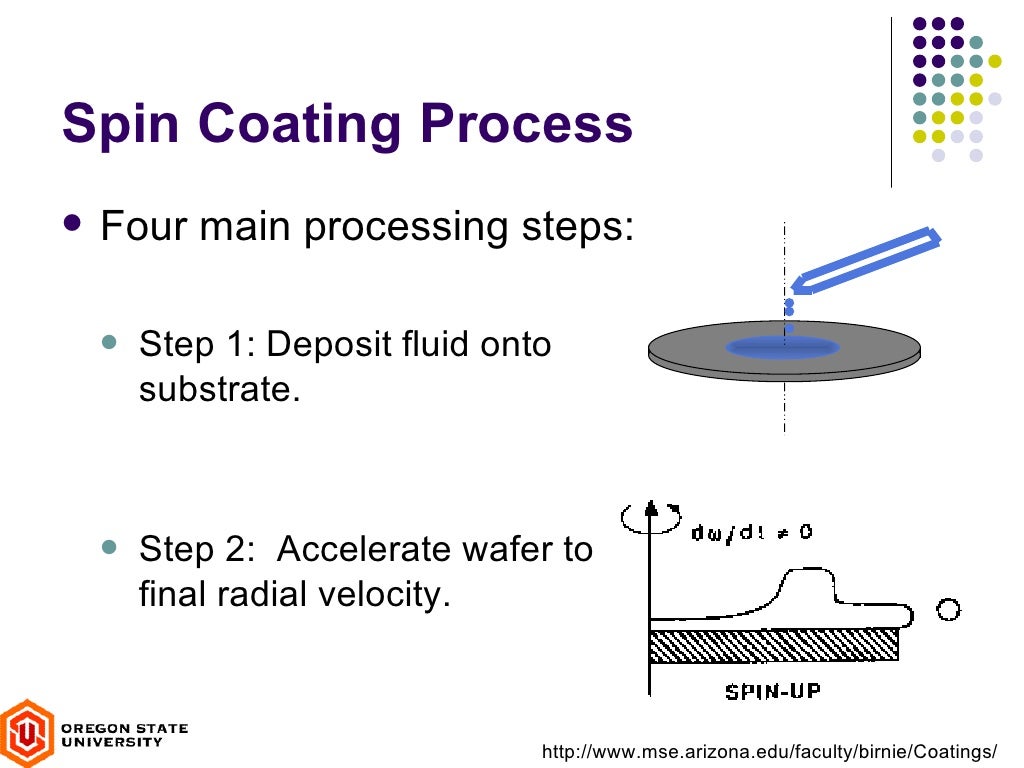 Spin Coating Process

Four main processing steps:

Step 1: Deposit fluid onto substrate.

Step 2: Accelerate wafer to final radial velocity.

$d\omega/dt \neq 0$

SPIN-UP

OREGON STATE UNIVERSITY

http://www.mse.arizona.edu/faculty/birnie/Coatings/